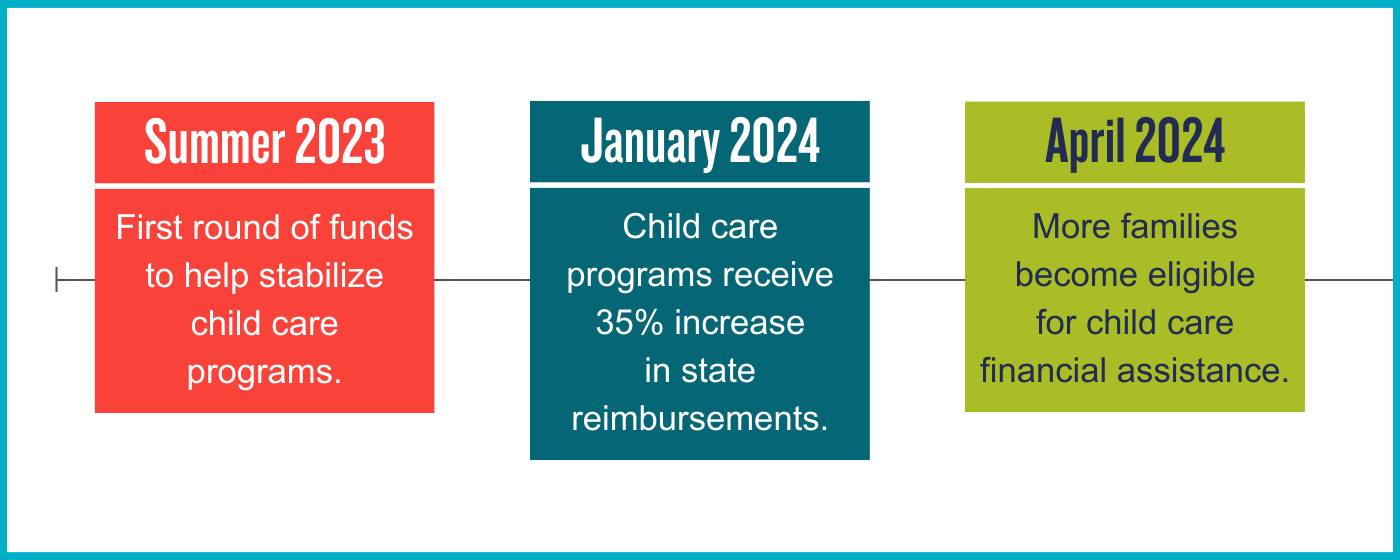 Summer 2023

First round of funds to help stabilize child care programs.

January 2024

Child care programs receive 35% increase in state reimbursements.

April 2024

More families become eligible for child care financial assistance.